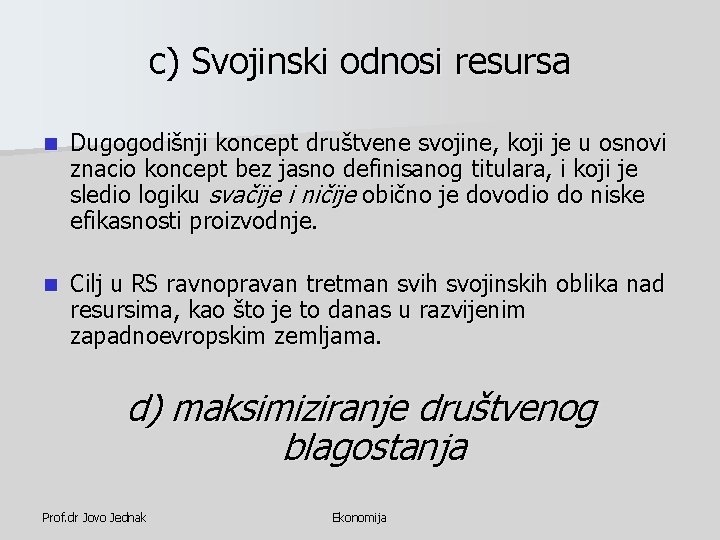 c) Svojinski odnosi resursa

• Dugogodišnji koncept društvene svojine, koji je u osnovi znacio koncept bez jasno definisanog titulara, i koji je sledio logiku svačije i ničije obično je dovodio do niske efikasnosti proizvodnje.

• Cilj u RS ravnopravan tretman svih svojinskih oblika nad resursima, kao što je to danas u razvijenim zapadnoevropskim zemljama.

d) maksimiziranje društvenog blagostanja

Prof.dr Jovo Jednak

Ekonomija